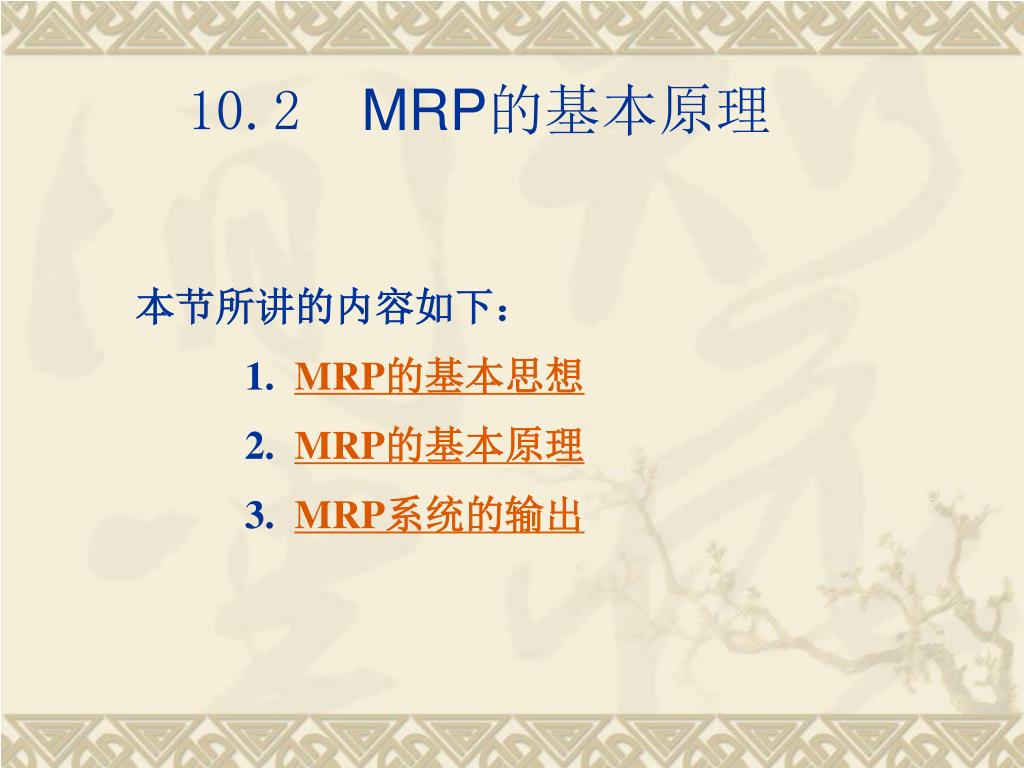 10.2　MRP的基本原理

本节所讲的内容如下：

1. MRP的基本思想

2. MRP的基本原理

3. MRP系统的输出